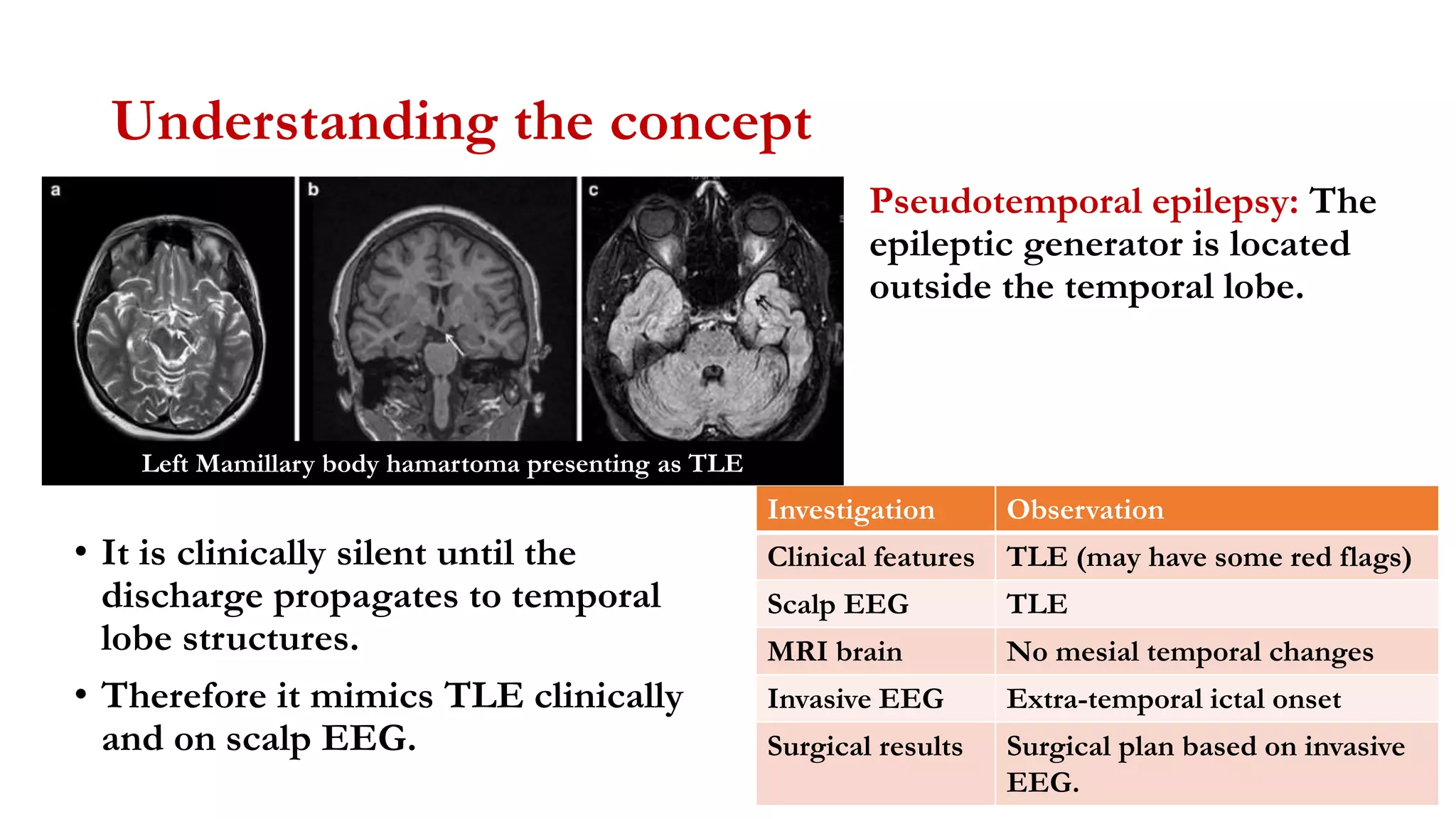 Understanding the concept

a

b

c

Left Mamillary body hamartoma presenting as TLE

Pseudotemporal epilepsy: The epileptic generator is located outside the temporal lobe.

• It is clinically silent until the discharge propagates to temporal lobe structures.

• Therefore it mimics TLE clinically and on scalp EEG.

| Investigation | Observation |
|---|---|
| Clinical features | TLE (may have some red flags) |
| Scalp EEG | TLE |
| MRI brain | No mesial temporal changes |
| Invasive EEG | Extra-temporal ictal onset |
| Surgical results | Surgical plan based on invasive EEG. |